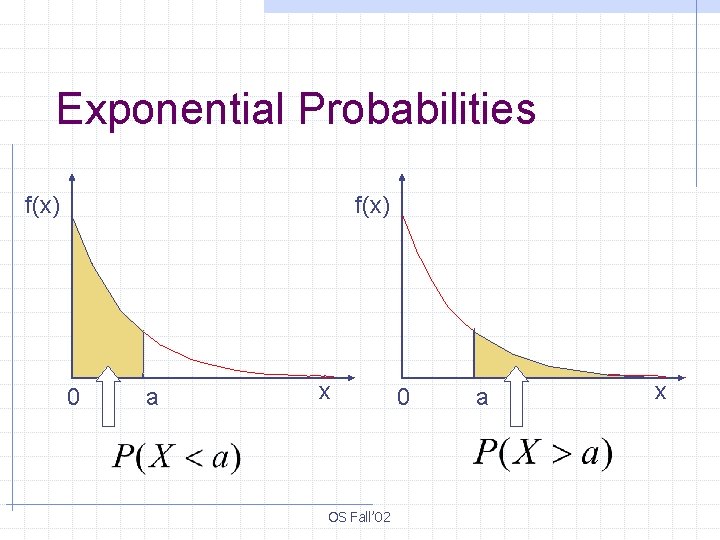 Exponential Probabilities

f(x)

0 a x

$P(X < a)$

f(x)

0 a x

$P(X > a)$

OS Fall'02